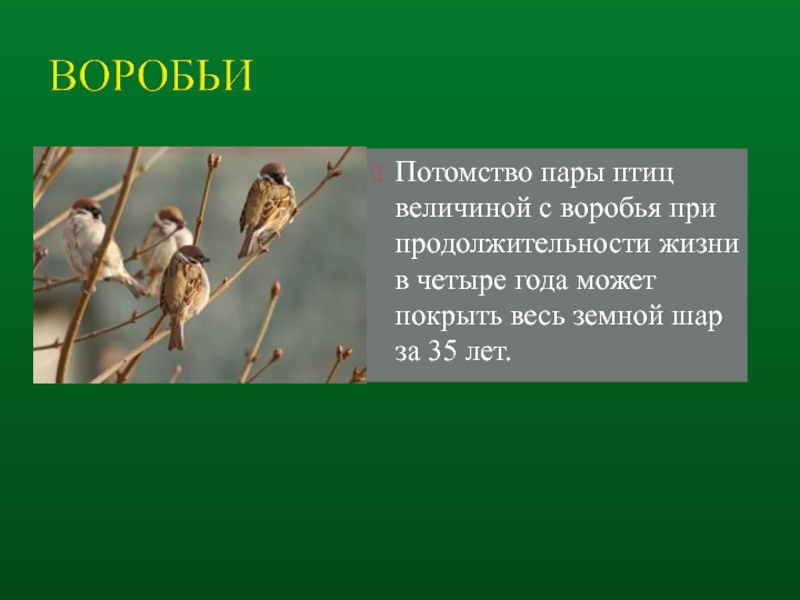 ВОРОБЬИ

Потомство пары птиц величиной с воробья при продолжительности жизни в четыре года может покрыть весь земной шар за 35 лет.